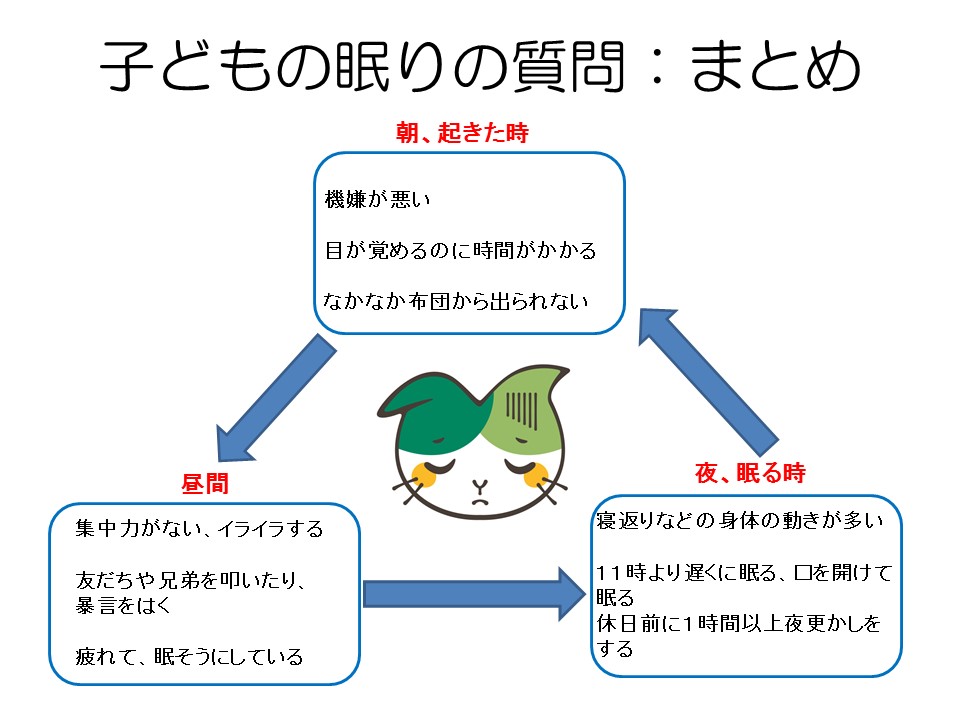 子どもの眠りの質問：まとめ

朝、起きた時

機嫌が悪い

目が覚めるのに時間がかかる

なかなか布団から出られない

昼間

集中力がない、イライラする

友だちや兄弟を叩いたり、暴言をはく

疲れて、眠そうにしている

夜、眠る時

寝返りなどの身体の動きが多い

11時より遅くに眠る、口を開けて眠る

休日前に1時間以上夜更かしをする